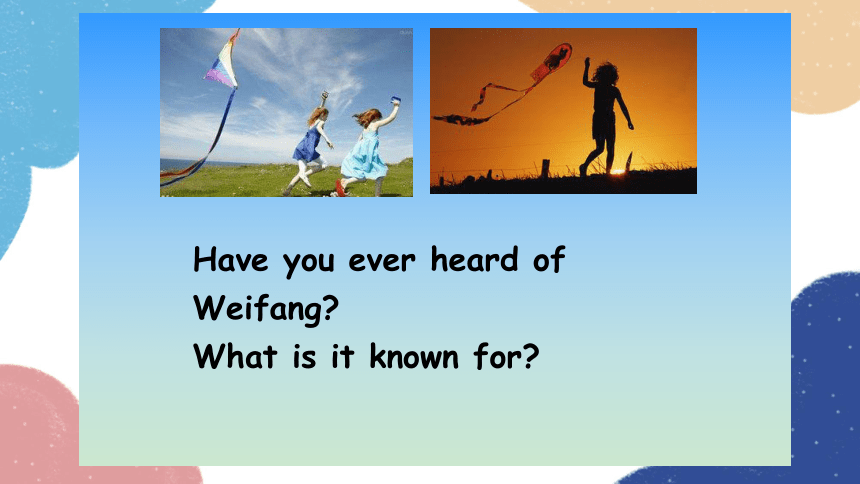 Have you ever heard of Weifang?
What is it known for?